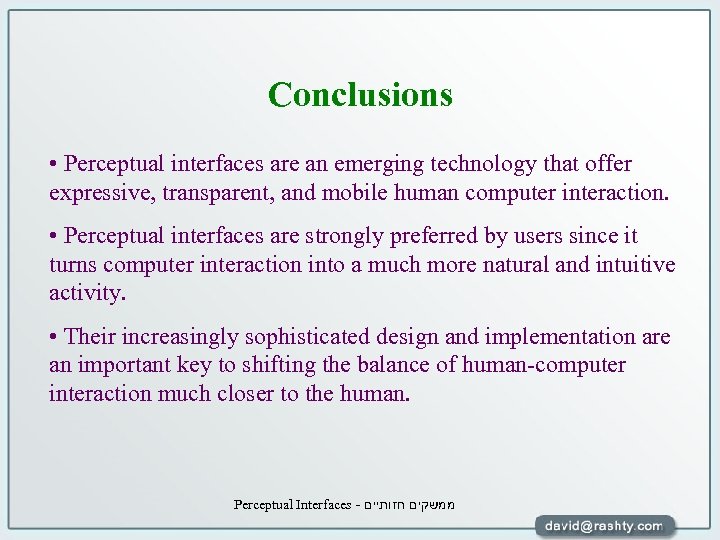 Conclusions

• Perceptual interfaces are an emerging technology that offer expressive, transparent, and mobile human computer interaction.

• Perceptual interfaces are strongly preferred by users since it turns computer interaction into a much more natural and intuitive activity.

• Their increasingly sophisticated design and implementation are an important key to shifting the balance of human-computer interaction much closer to the human.

Perceptual Interfaces - ממשקים חזותיים

david@rashty.com